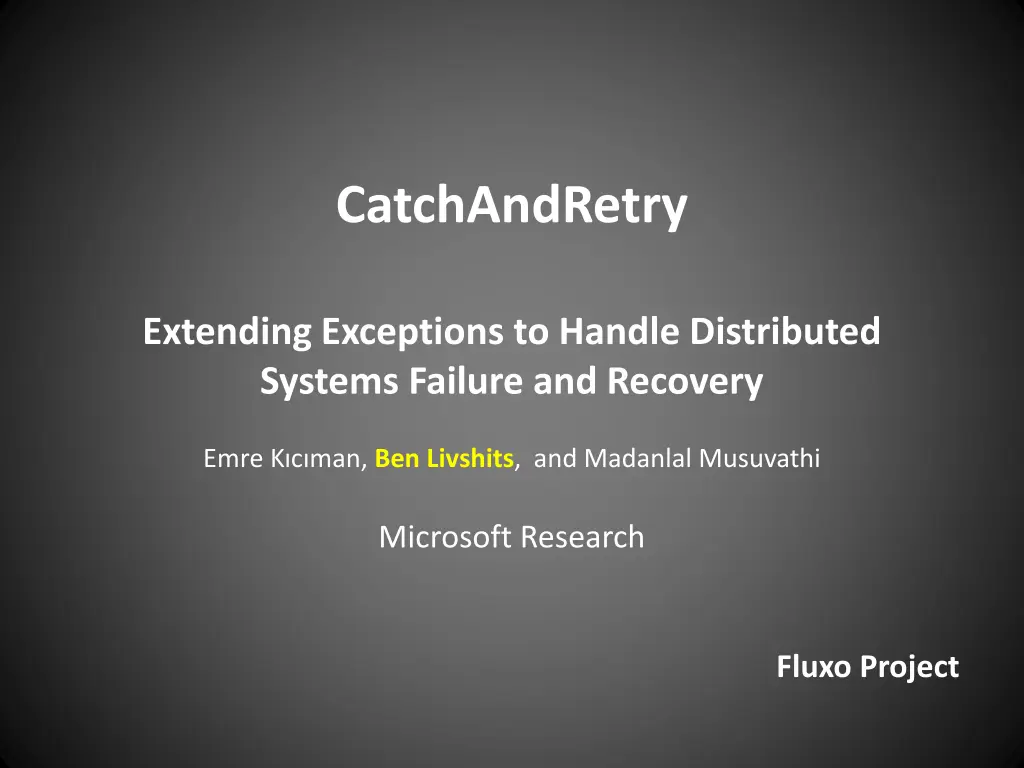 CatchAndRetry

Extending Exceptions to Handle Distributed Systems Failure and Recovery

Emre Kıcıman, Ben Livshits, and Madanlal Musuvathi

Microsoft Research

Fluxo Project